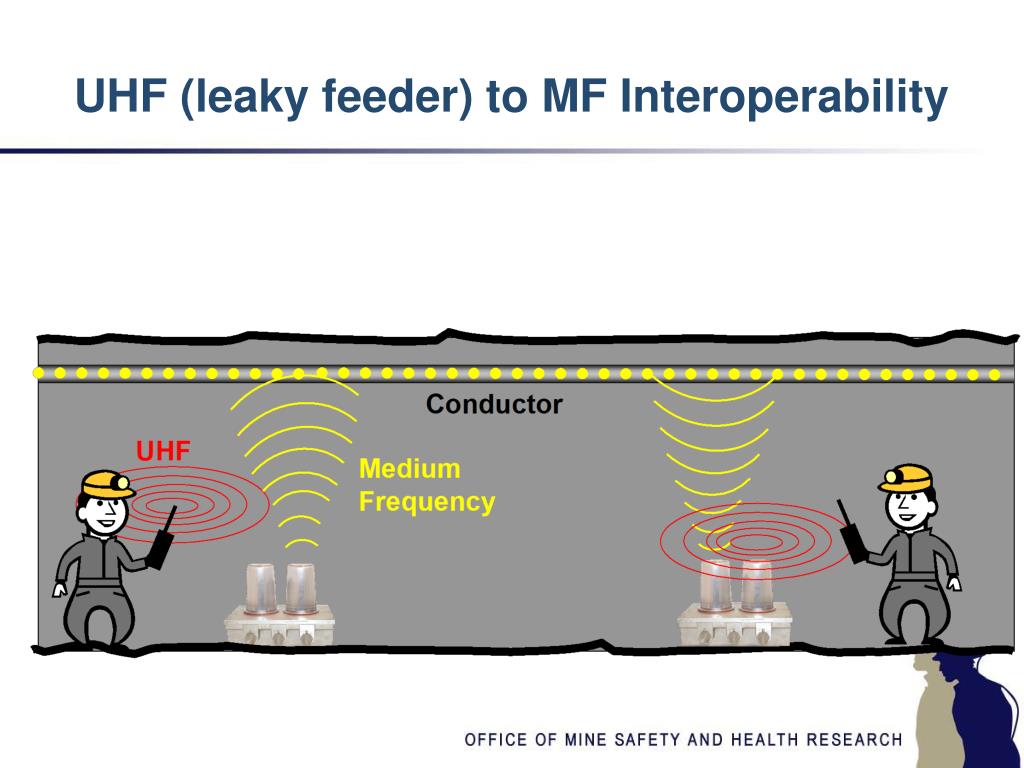 UHF (leaky feeder) to MF Interoperability

Conductor

UHF

Medium Frequency

OFFICE OF MINE SAFETY AND HEALTH RESEARCH